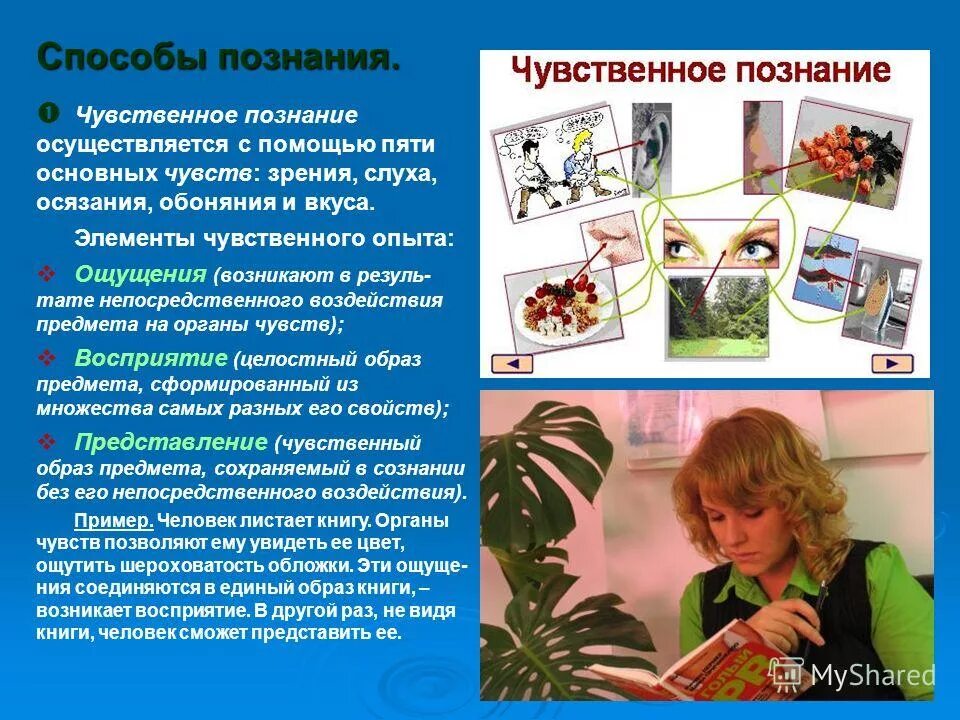 Способы познания.

❶ Чувственное познание осуществляется с помощью пяти основных чувств: зрения, слуха, осязания, обоняния и вкуса.

Элементы чувственного опыта:

❖ Ощущения (возникают в результате непосредственного воздействия предмета на органы чувств);

❖ Восприятие (целостный образ предмета, сформированный из множества самых разных его свойств);

❖ Представление (чувственный образ предмета, сохраняемый в сознании без его непосредственного воздействия).

Пример. Человек листает книгу. Органы чувств позволяют ему увидеть ее цвет, ощутить шероховатость обложки. Эти ощущения соединяются в единый образ книги, – возникает восприятие. В другой раз, не видя книги, человек сможет представить ее.

Чувственное познание

MyShared